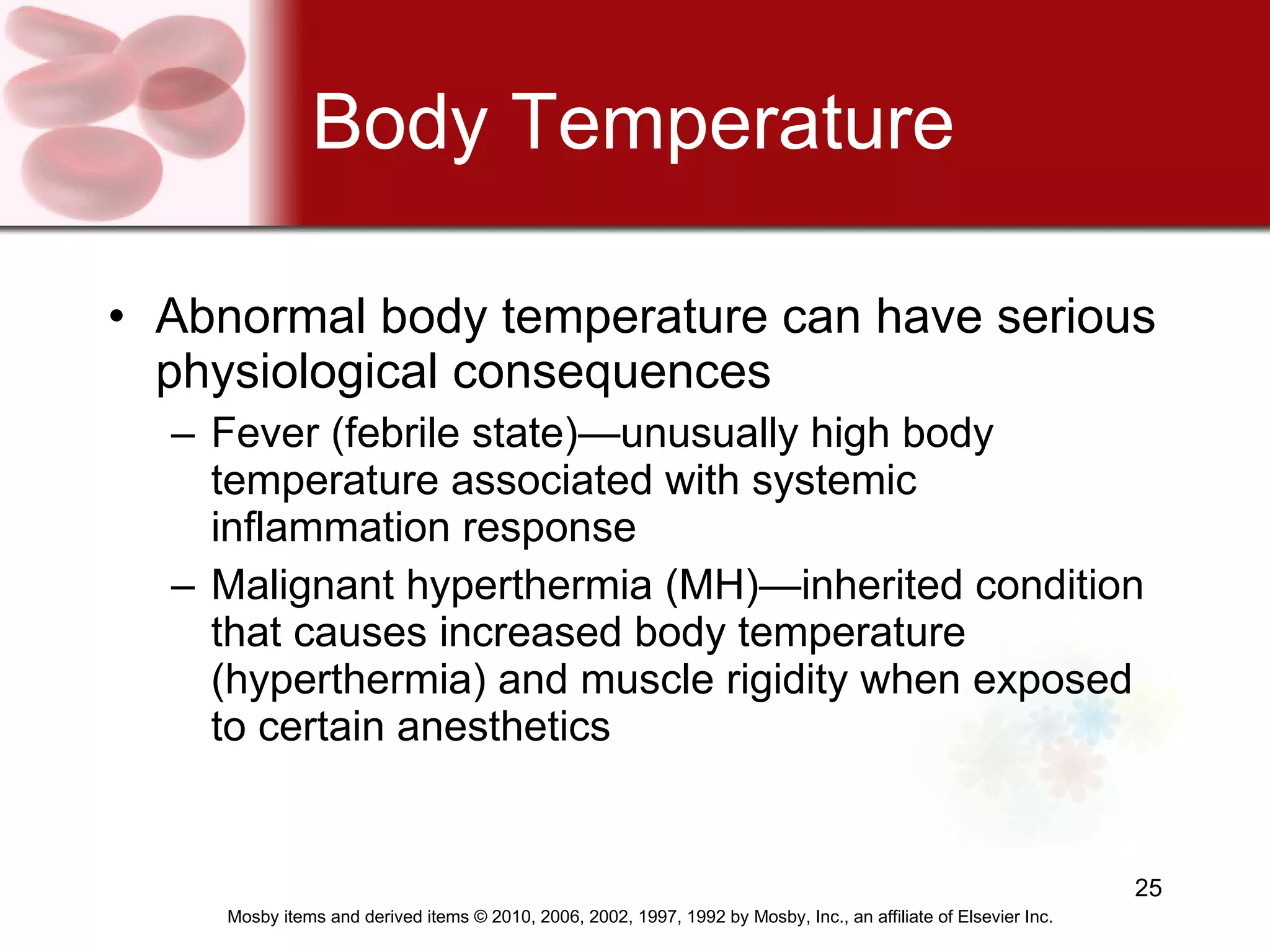 Body Temperature

• Abnormal body temperature can have serious physiological consequences
– Fever (febrile state)—unusually high body temperature associated with systemic inflammation response
– Malignant hyperthermia (MH)—inherited condition that causes increased body temperature (hyperthermia) and muscle rigidity when exposed to certain anesthetics

25

Mosby items and derived items © 2010, 2006, 2002, 1997, 1992 by Mosby, Inc., an affiliate of Elsevier Inc.